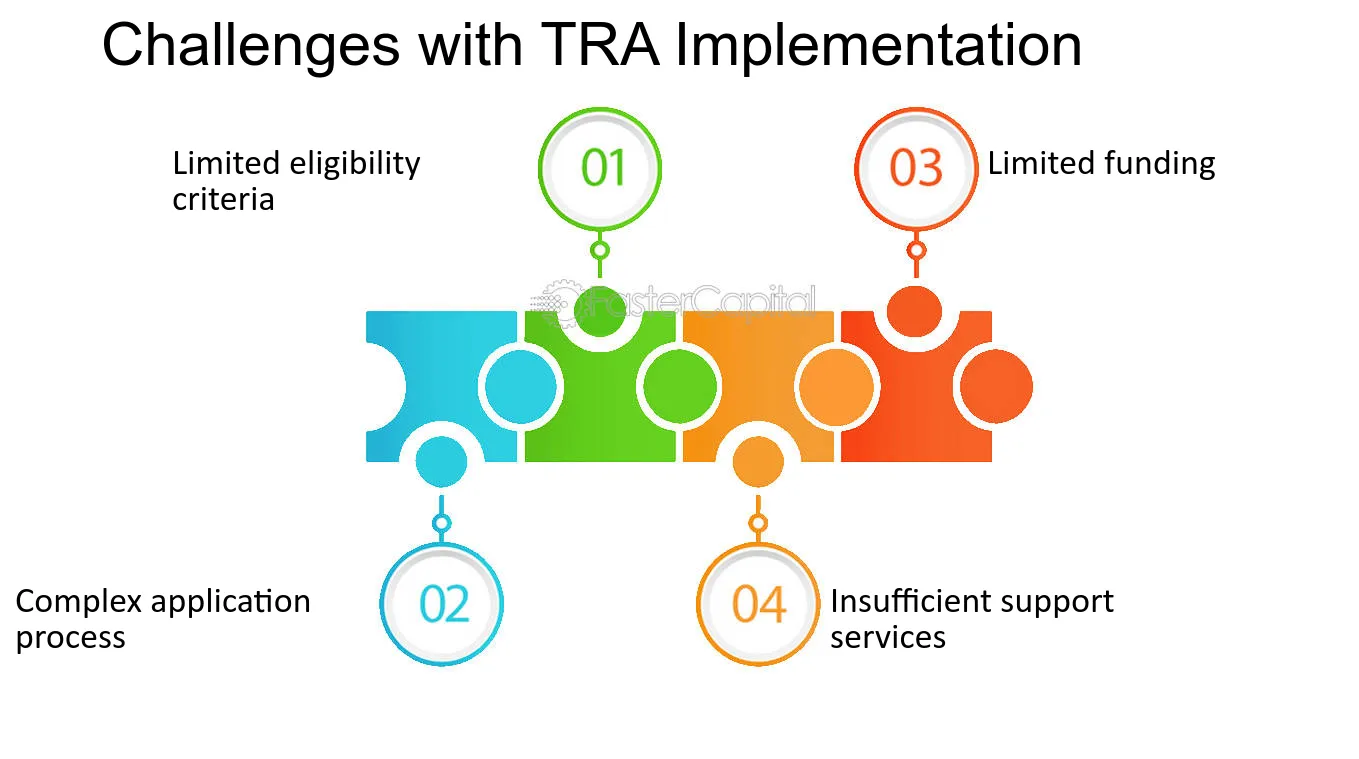 Challenges with TRA Implementation

Limited eligibility criteria

01

03

Limited funding

Complex application process

02

04

Insufficient support services

FasterCapital